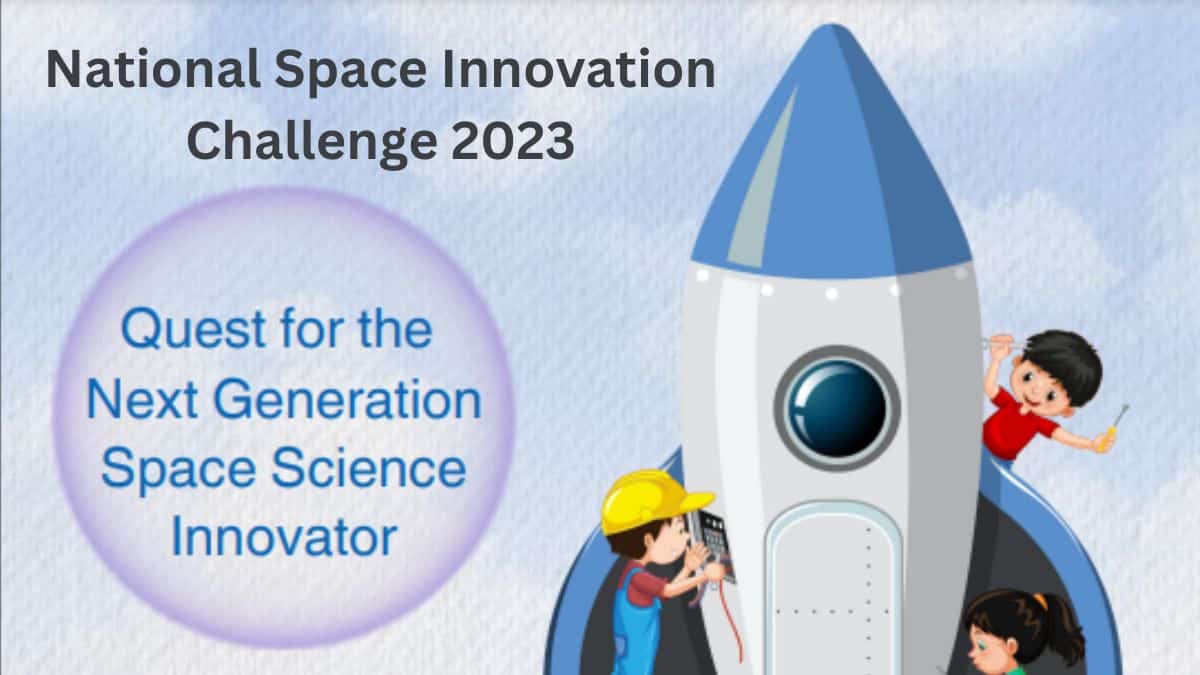 National Space Innovation Challenge 2023

Quest for the Next Generation Space Science Innovator